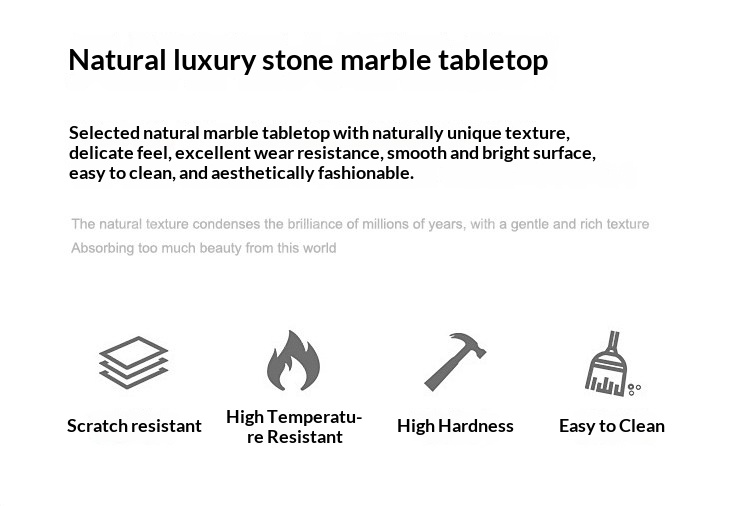 Natural luxury stone marble tabletop

Selected natural marble tabletop with naturally unique texture, delicate feel, excellent wear resistance, smooth and bright surface, easy to clean, and aesthetically fashionable.

The natural texture condenses the brilliance of millions of years, with a gentle and rich texture
Absorbing too much beauty from this world

Scratch resistant

High Temperature Resistant

High Hardness

Easy to Clean